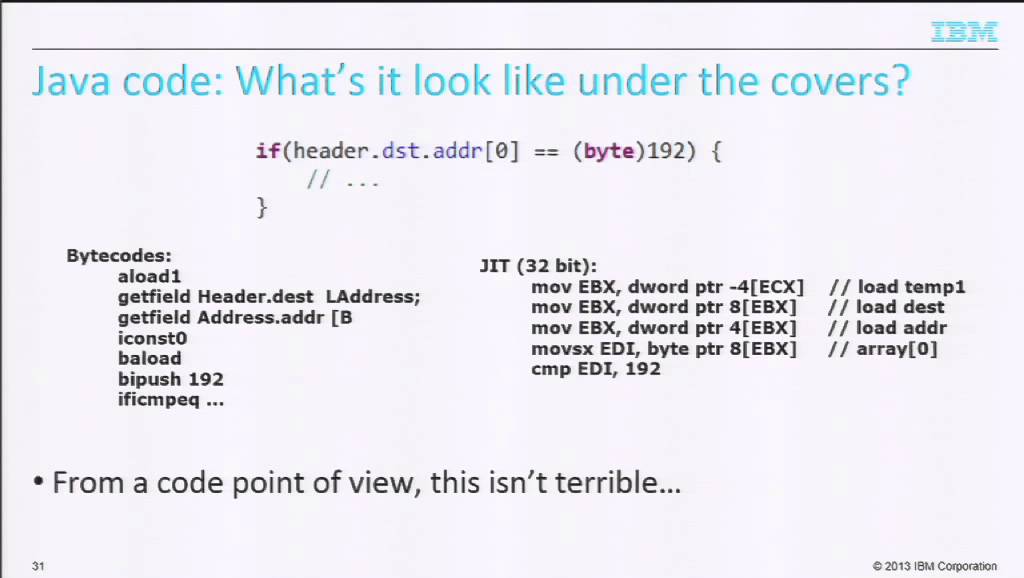 IBM

Java code: What's it look like under the covers?

if(header.dst.addr[0] == (byte)192) {
    // ...
}

Bytecodes:
aload1
getfield Header.dest LAddress;
getfield Address.addr [B
iconst0
baload
bipush 192
ificmpeq ...

JIT (32 bit):
mov EBX, dword ptr -4[ECX] // load temp1
mov EBX, dword ptr 8[EBX] // load dest
mov EBX, dword ptr 4[EBX] // load addr
movsx EDI, byte ptr 8[EBX] // array[0]
cmp EDI, 192

• From a code point of view, this isn't terrible…

31

© 2013 IBM Corporation